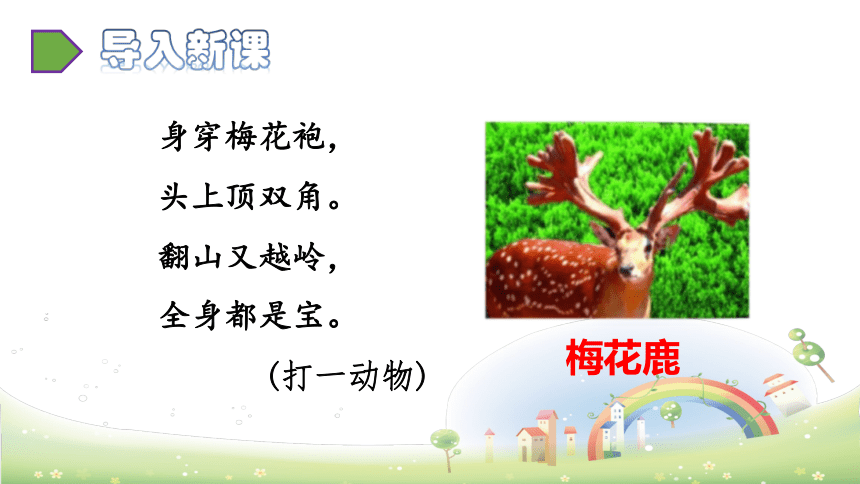 导入新课

身穿梅花袍，
头上顶双角。
翻山又越岭，
全身都是宝。
（打一动物）

梅花鹿